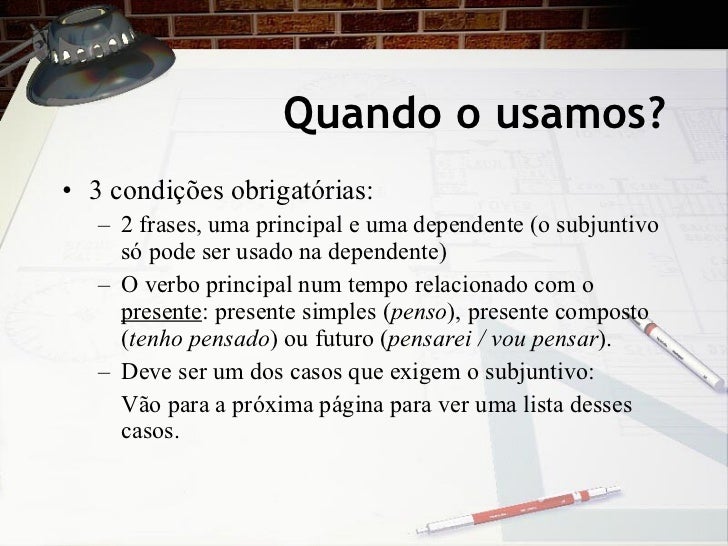 Quando o usamos?

• 3 condições obrigatórias:
– 2 frases, uma principal e uma dependente (o subjuntivo só pode ser usado na dependente)
– O verbo principal num tempo relacionado com o presente: presente simples (penso), presente composto (tenho pensado) ou futuro (pensarei / vou pensar).
– Deve ser um dos casos que exigem o subjuntivo:
Vão para a próxima página para ver uma lista desses casos.